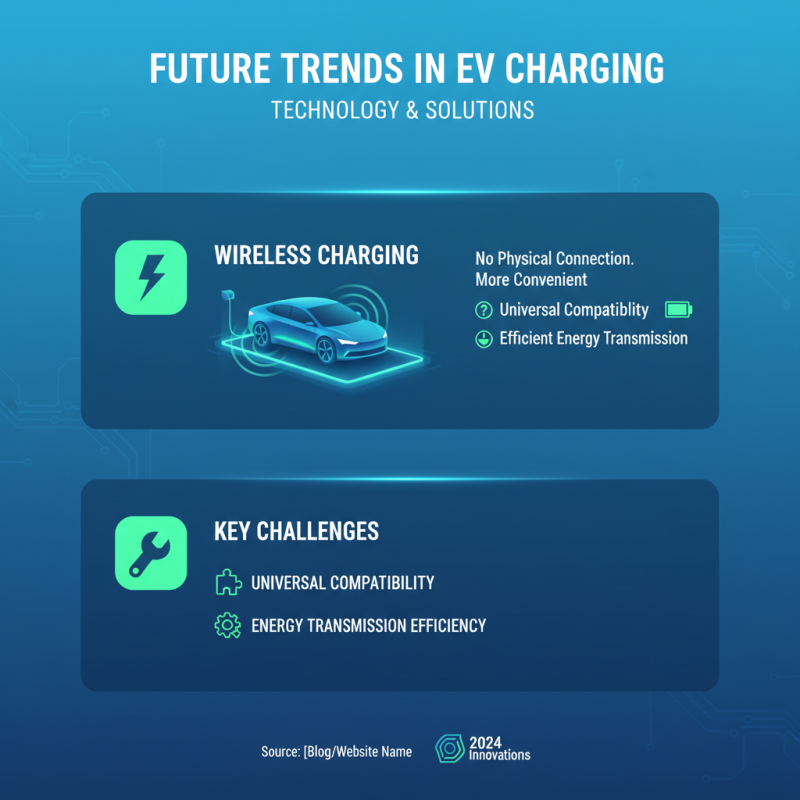 FUTURE TRENDS IN EV CHARGING
TECHNOLOGY & SOLUTIONS

WIRELESS CHARGING

No Physical Connection. More Convenient

Universal Compatiblity

Efficient Energy Transmission

KEY CHALLENGES

UNIVERSAL COMPATIBILITY

ENERGY TRANSMISSION EFFICIENCY

Source: [Blog/Website Name

2024 Innovations